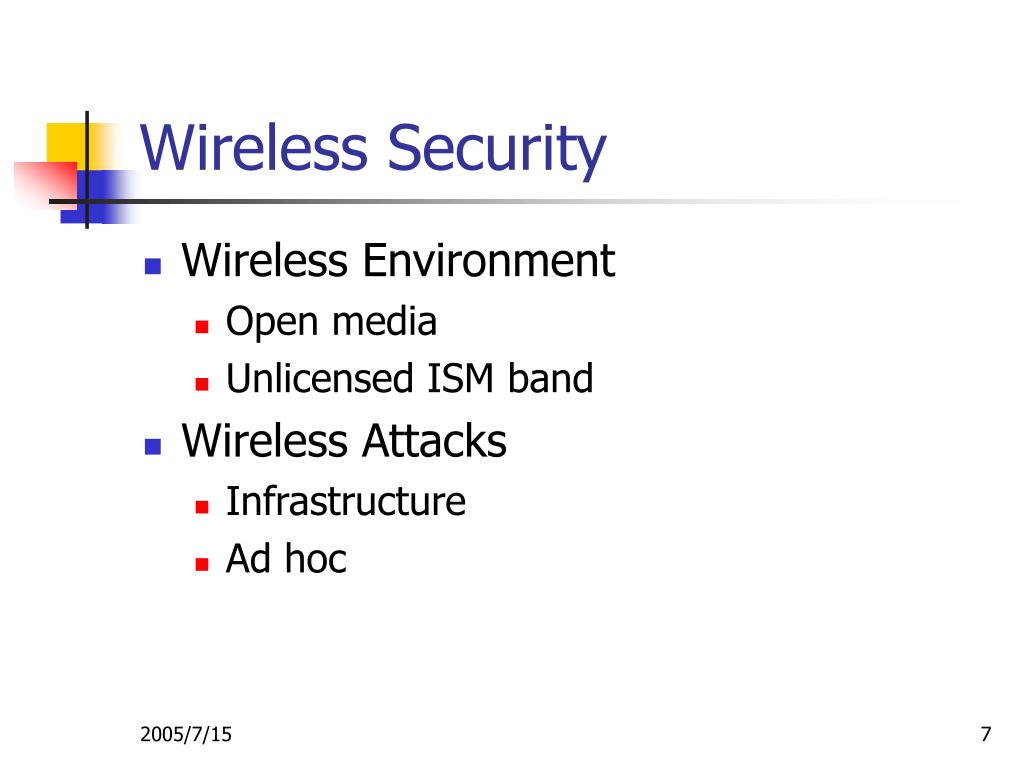 Wireless Security

- Wireless Environment
  - Open media
  - Unlicensed ISM band
- Wireless Attacks
  - Infrastructure
  - Ad hoc

2005/7/15

7